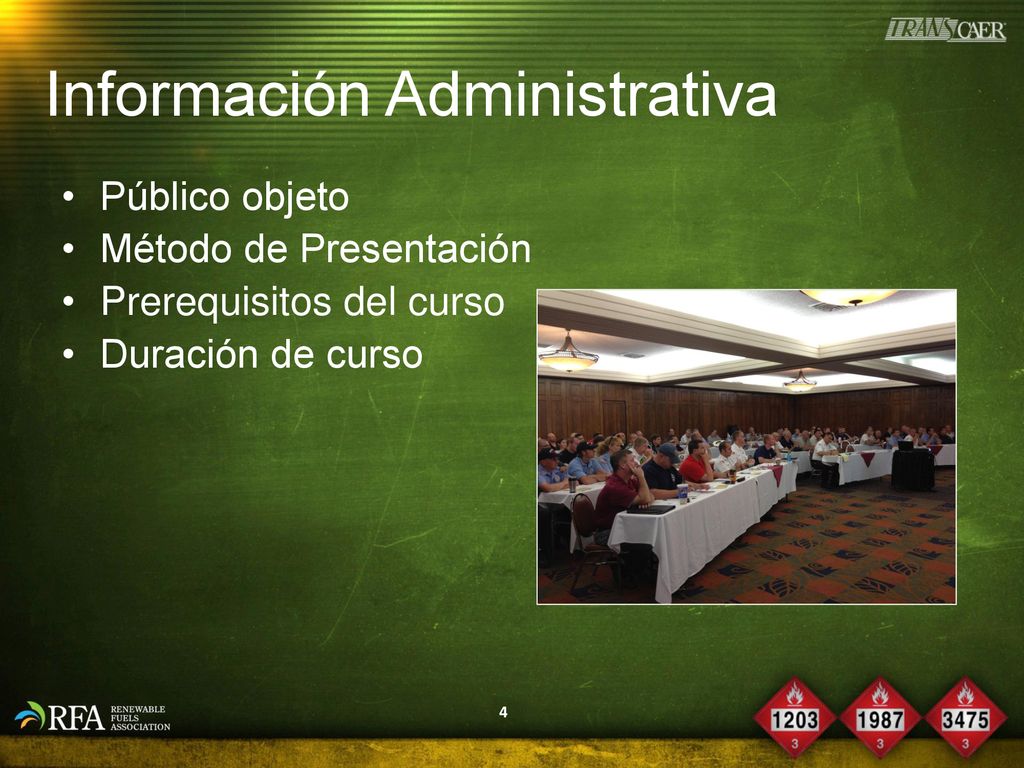 TRANSCAER

Información Administrativa

• Público objeto
• Método de Presentación
• Prerequisitos del curso
• Duración de curso

RFA RENEWABLE FUELS ASSOCIATION

4

1203
3
1987
3
3475
3